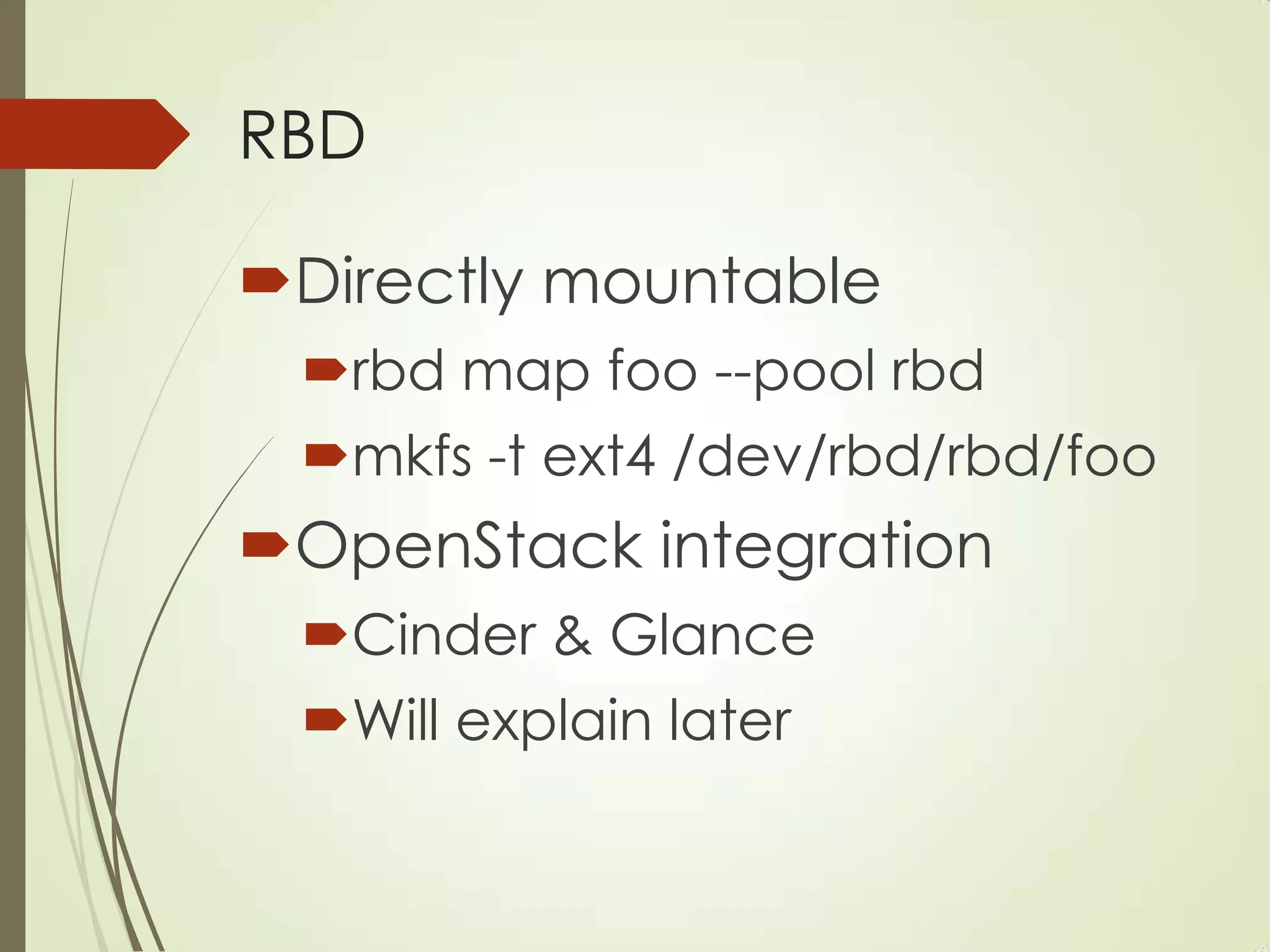 RBD

Directly mountable

rbd map foo --pool rbd

mkfs -t ext4 /dev/rbd/rbd/foo

OpenStack integration

Cinder & Glance

Will explain later